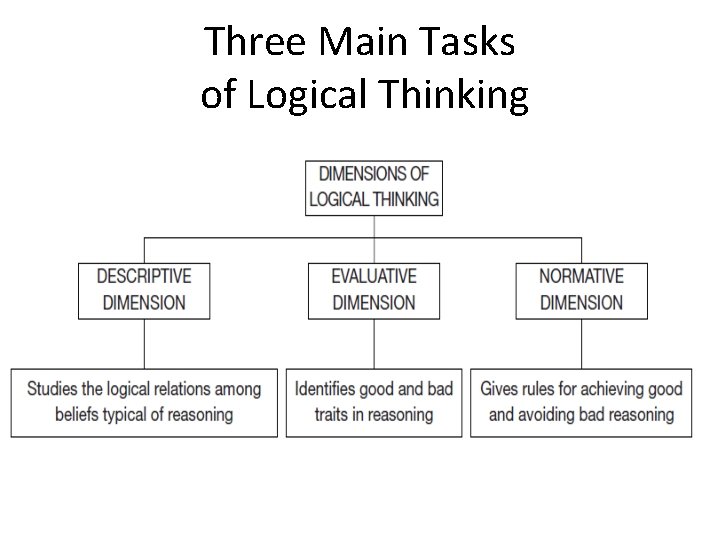 Three Main Tasks of Logical Thinking

DIMENSIONS OF LOGICAL THINKING

DESCRIPTIVE DIMENSION

EVALUATIVE DIMENSION

NORMATIVE DIMENSION

Studies the logical relations among beliefs typical of reasoning

Identifies good and bad traits in reasoning

Gives rules for achieving good and avoiding bad reasoning